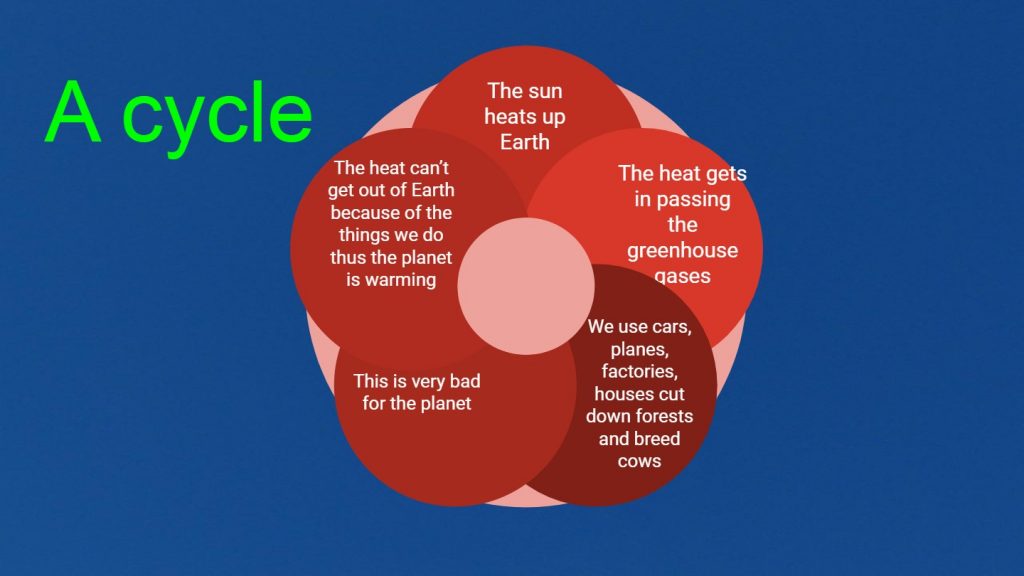 A cycle

The sun heats up Earth

The heat gets in passing the greenhouse gases

We use cars, planes, factories, houses cut down forests and breed cows

This is very bad for the planet

The heat can't get out of Earth because of the things we do thus the planet is warming